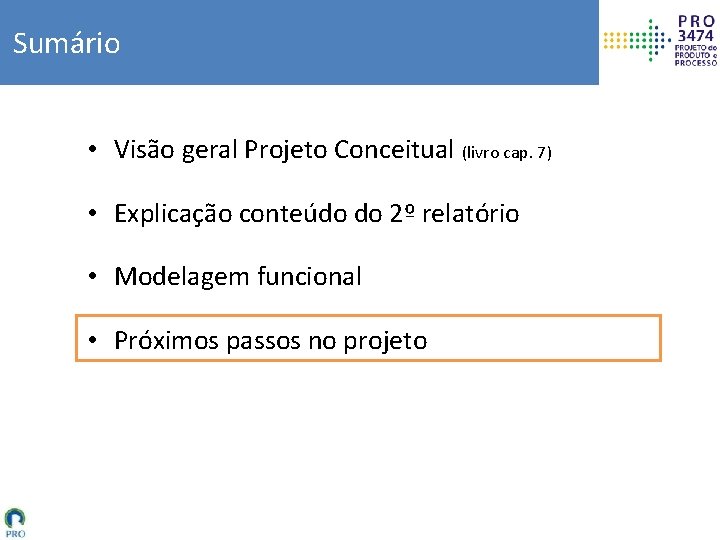 Sumário

PRO 3474 PROJETO do PRODUTO e PROCESSO

• Visão geral Projeto Conceitual (livro cap. 7)

• Explicação conteúdo do 2º relatório

• Modelagem funcional

• Próximos passos no projeto

PRO